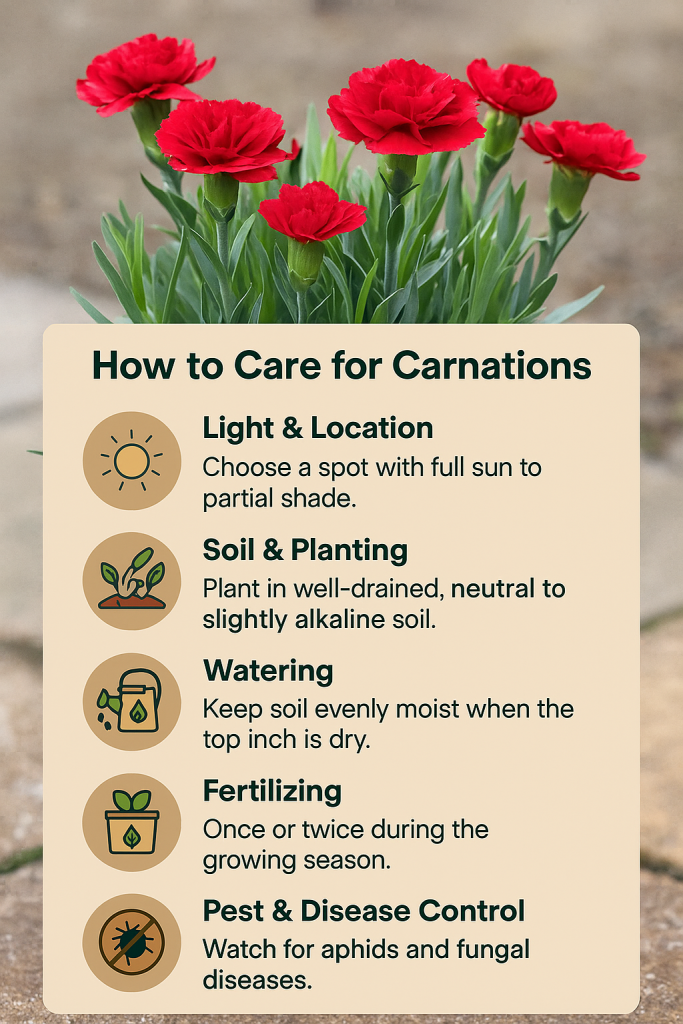 How to Care for Carnations

Light & Location
Choose a spot with full sun to partial shade.

Soil & Planting
Plant in well-drained, neutral to slightly alkaline soil.

Watering
Keep soil evenly moist when the top inch is dry.

Fertilizing
Once or twice during the growing season.

Pest & Disease Control
Watch for aphids and fungal diseases.